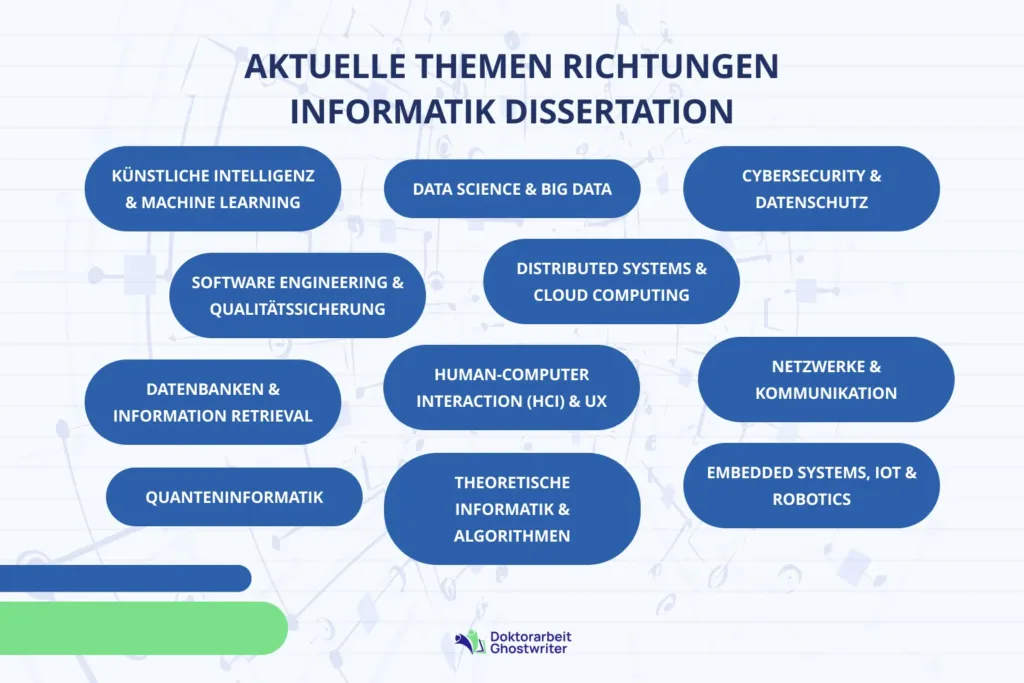 AKTUELLE THEMEN RICHTUNGEN INFORMATIK DISSERTATION

KÜNSTLICHE INTELLIGENZ & MACHINE LEARNING

DATA SCIENCE & BIG DATA

CYBERSECURITY & DATENSCHUTZ

SOFTWARE ENGINEERING & QUALITÄTSSICHERUNG

DISTRIBUTED SYSTEMS & CLOUD COMPUTING

DATENBANKEN & INFORMATION RETRIEVAL

HUMAN-COMPUTER INTERACTION (HCI) & UX

NETZWERKE & KOMMUNIKATION

QUANTENINFORMATIK

THEORETISCHE INFORMATIK & ALGORITHMEN

EMBEDDED SYSTEMS, IOT & ROBOTICS

Doktorarbeit Ghostwriter